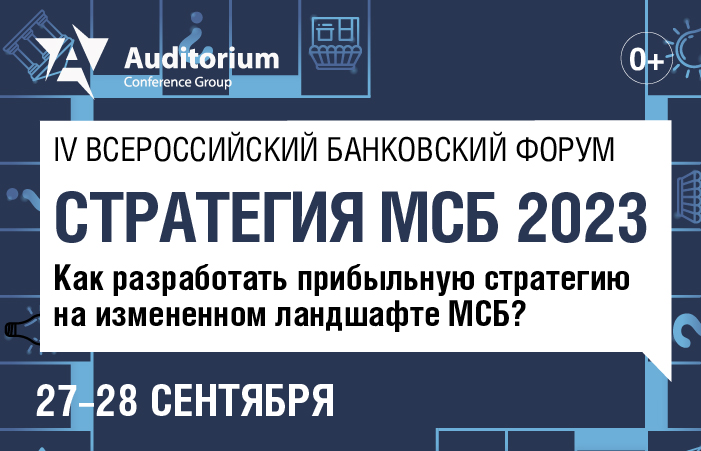 Auditorium
Conference Group

0+

IV ВСЕРОССИЙСКИЙ БАНКОВСКИЙ ФОРУМ

СТРАТЕГИЯ МСБ 2023

Как разработать прибыльную стратегию на измененном ландшафте МСБ?

27–28 СЕНТЯБРЯ